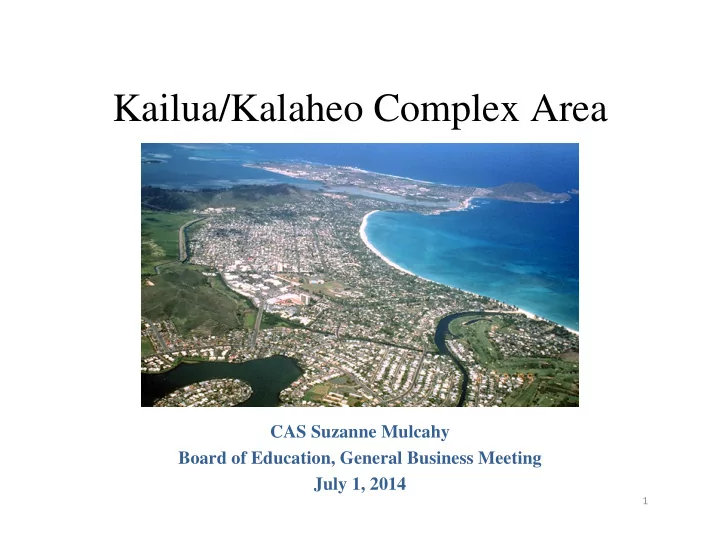 Kailua/Kalaheo Complex Area

CAS Suzanne Mulcahy
Board of Education, General Business Meeting
July 1, 2014

1